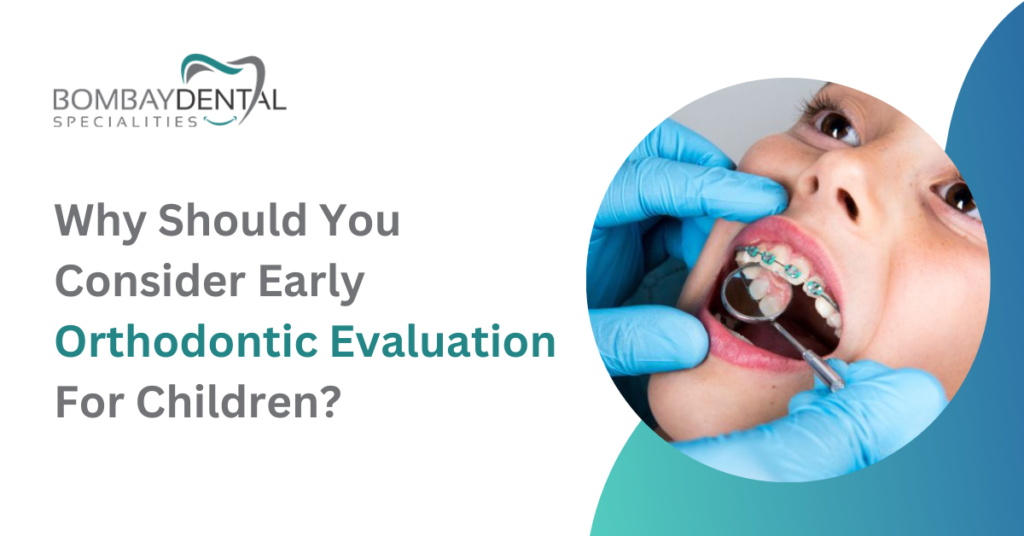 BOMBAYDENTAL
SPECIALITIES

Why Should You Consider Early Orthodontic Evaluation For Children?